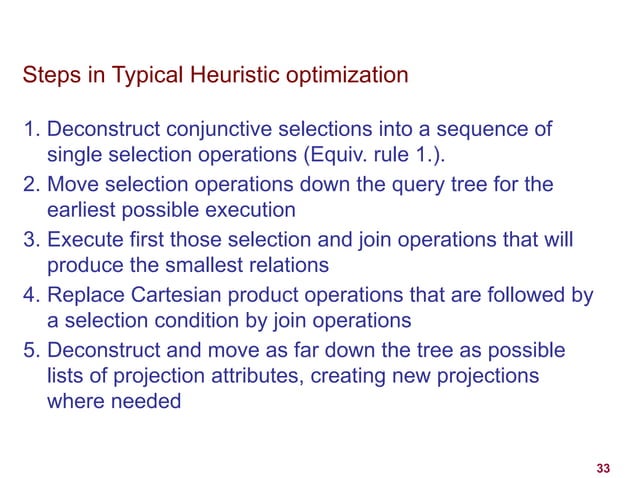 Steps in Typical Heuristic optimization

1. Deconstruct conjunctive selections into a sequence of single selection operations (Equiv. rule 1.).
2. Move selection operations down the query tree for the earliest possible execution
3. Execute first those selection and join operations that will produce the smallest relations
4. Replace Cartesian product operations that are followed by a selection condition by join operations
5. Deconstruct and move as far down the tree as possible lists of projection attributes, creating new projections where needed

33